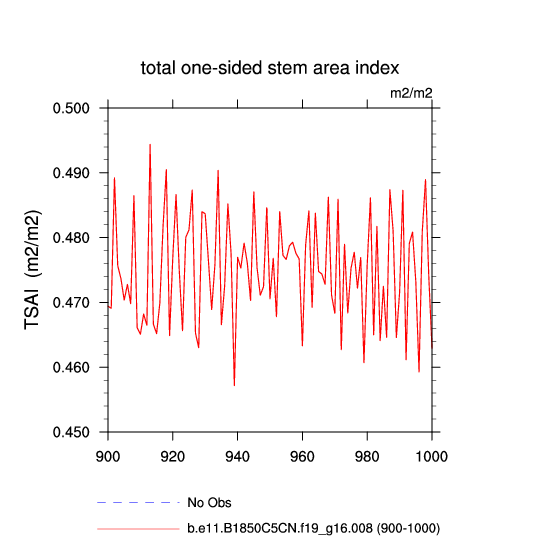 total one-sided stem area index

m2/m2

TSAI (m2/m2)

0.500
0.490
0.480
0.470
0.460
0.450

900
920
940
960
980
1000

No Obs

b.e11.B1850C5CN.f19_g16.008 (900-1000)